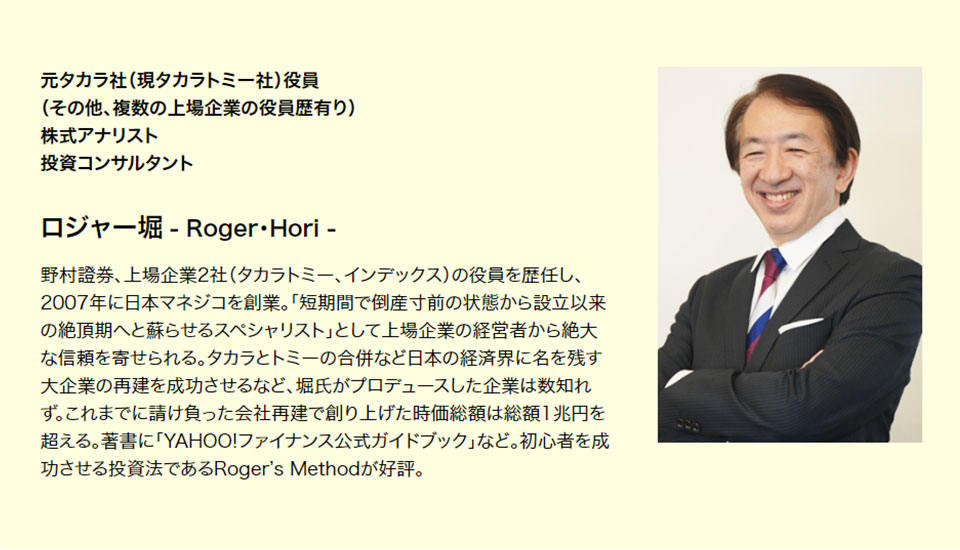 元タカラ社（現タカラトミー社）役員
（その他、複数の上場企業の役員歴有り）
株式アナリスト
投資コンサルタント

ロジャー堀 - Roger・Hori -

野村證券、上場企業2社（タカラトミー、インデックス）の役員を歴任し、2007年に日本マネジコを創業。「短期間で倒産寸前の状態から設立以来の絶頂期へと蘇らせるスペシャリスト」として上場企業の経営者から絶大な信頼を寄せられる。タカラとトミーの合併など日本の経済界に名を残す大企業の再建を成功させるなど、堀氏がプロデュースした企業は数知れず。これまでに請け負った会社再建で創り上げた時価総額は総額1兆円を超える。著書に「YAHOO!ファイナンス公式ガイドブック」など。初心者を成功させる投資法であるRoger's Methodが好評。